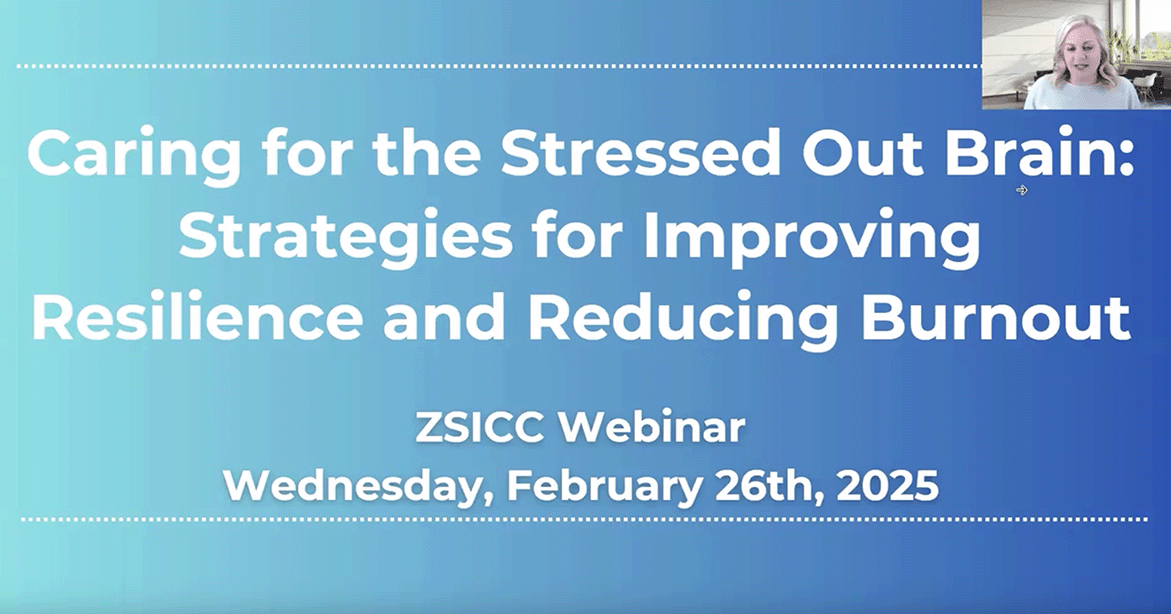 Caring for the Stressed Out Brain: Strategies for Improving Resilience and Reducing Burnout

ZSICC Webinar
Wednesday, February 26th, 2025